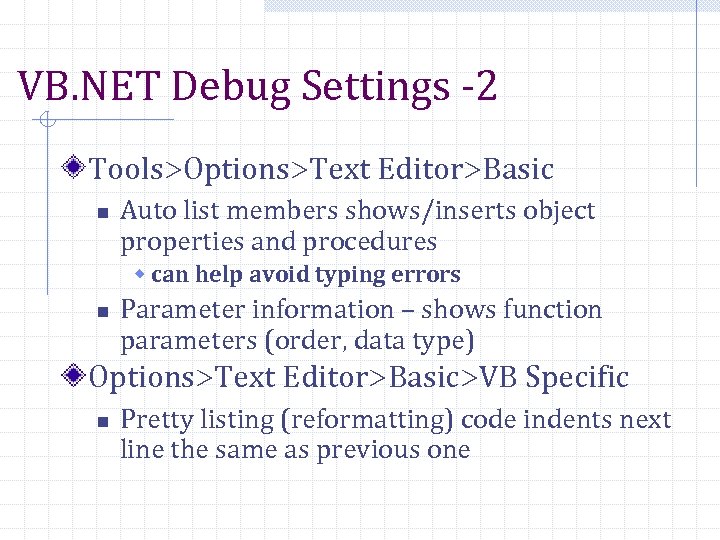 VB.NET Debug Settings -2

Tools>Options>Text Editor>Basic

Auto list members shows/inserts object properties and procedures

can help avoid typing errors

Parameter information – shows function parameters (order, data type)

Options>Text Editor>Basic>VB Specific

Pretty listing (reformatting) code indents next line the same as previous one